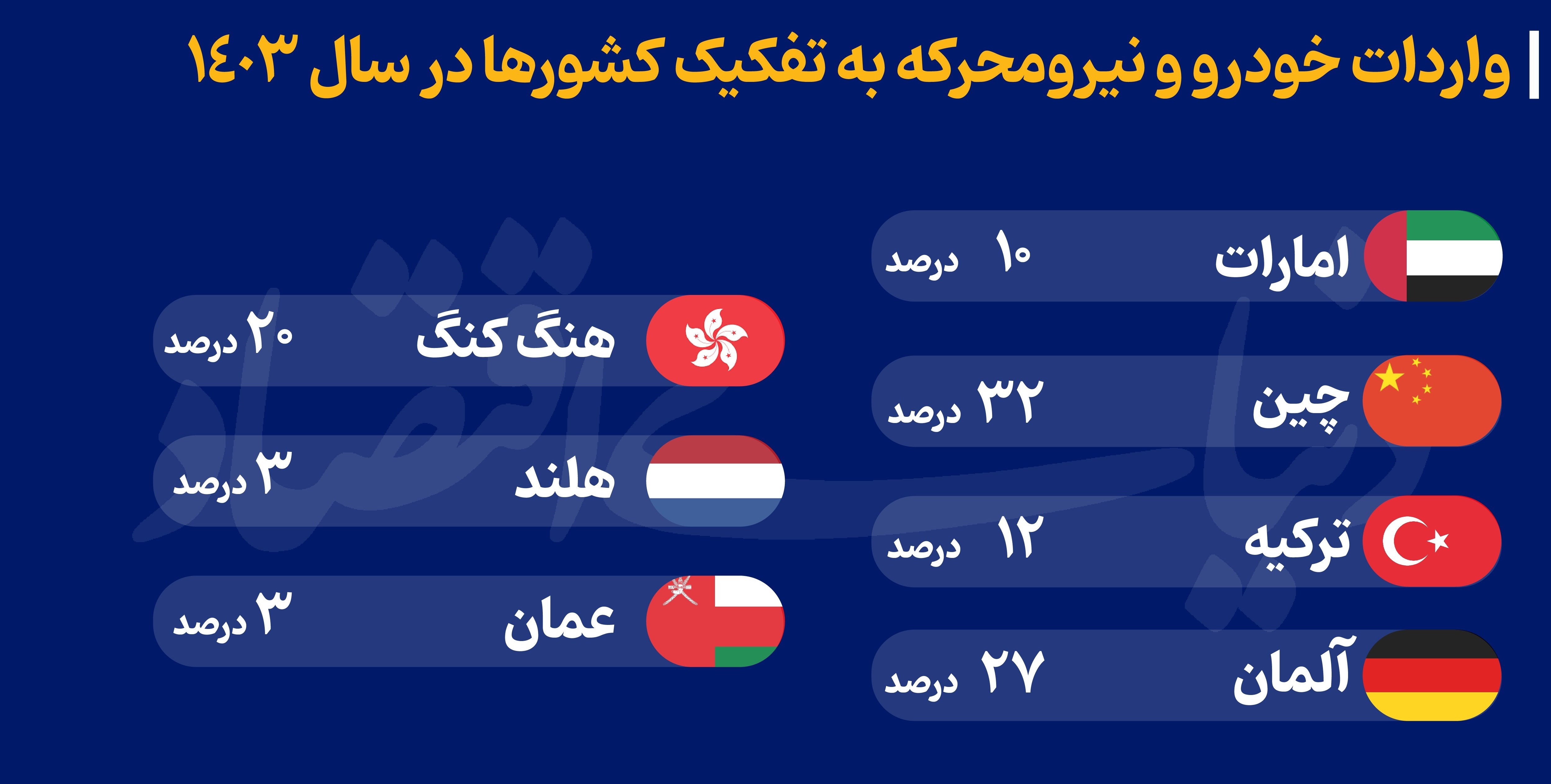 واردات خودرو و نیرومحرکه به تفکیک کشورها در سال ۱۴۰۳

امارات ۱۰ درصد

چین ۳۲ درصد

ترکیه ۱۲ درصد

آلمان ۲۷ درصد

هنگ کنگ ۲۰ درصد

هلند ۳ درصد

عمان ۳ درصد

دنیای اقتصاد